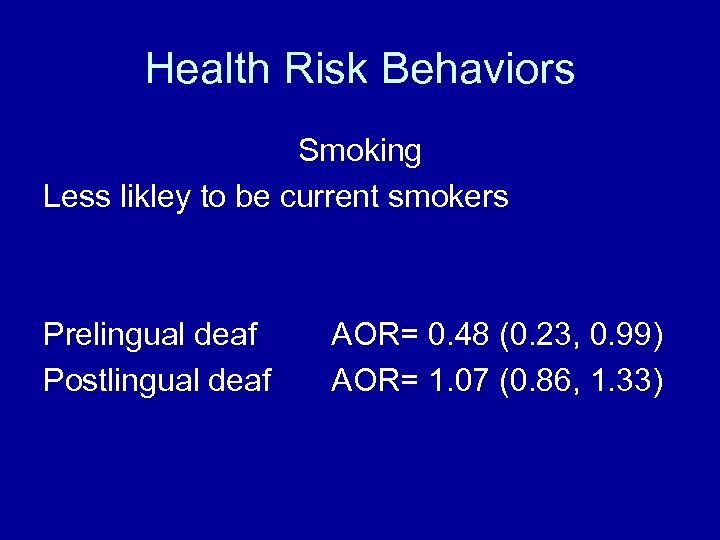 Health Risk Behaviors

Smoking

Less likley to be current smokers

Prelingual deaf AOR= 0.48 (0.23, 0.99)

Postlingual deaf AOR= 1.07 (0.86, 1.33)